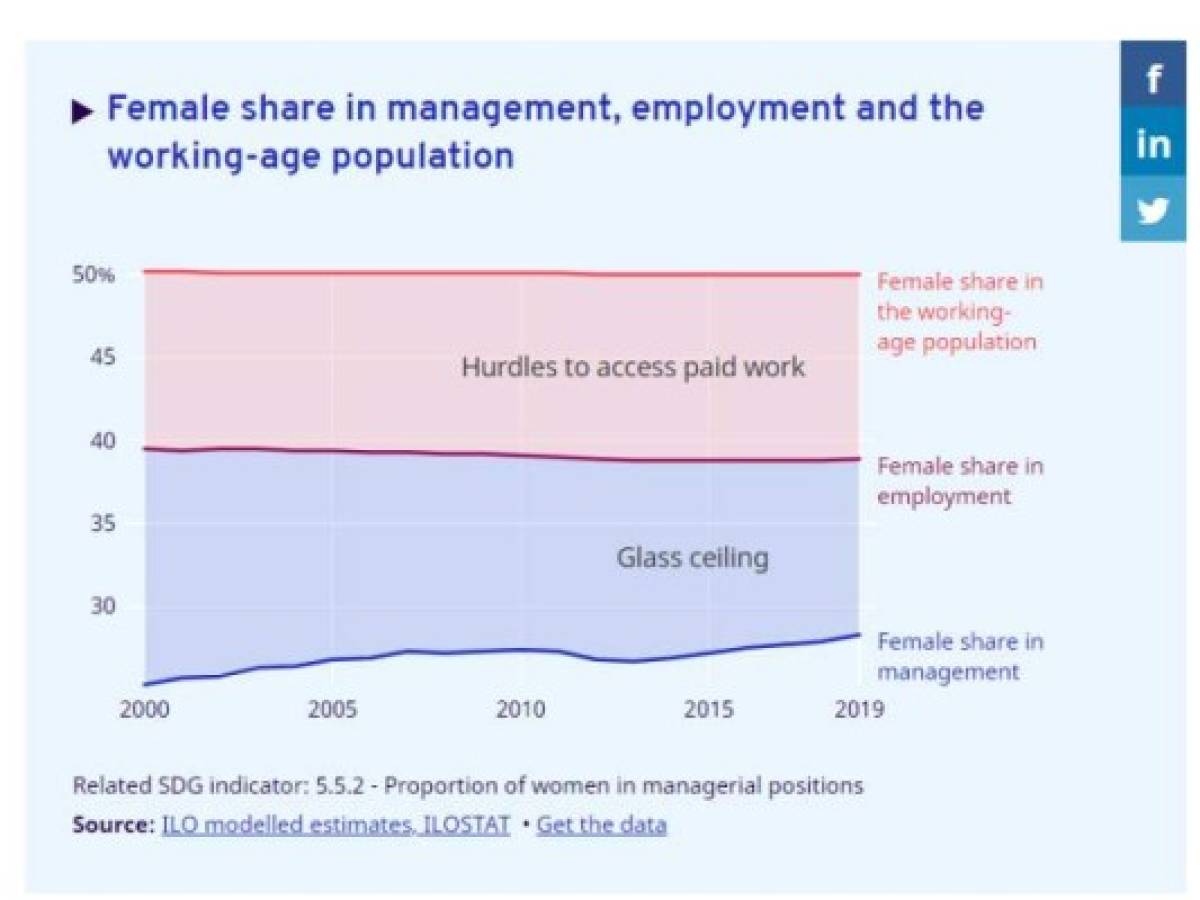 ▶ Female share in management, employment and the working-age population

f
in

50%
45
40
35
30

Hurdles to access paid work

Glass ceiling

Female share in the working-age population

Female share in employment

Female share in management

2000
2005
2010
2015
2019

Related SDG indicator: 5.5.2 - Proportion of women in managerial positions

Source: ILO modelled estimates, ILOSTAT • Get the data